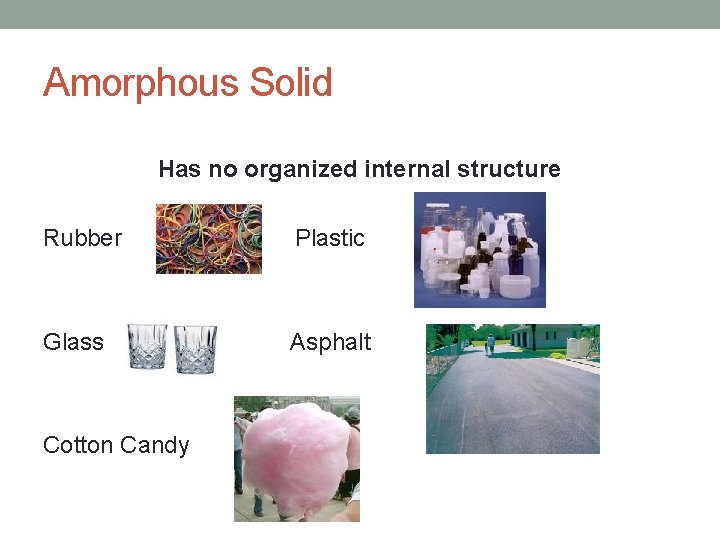 Amorphous Solid

Has no organized internal structure

Rubber

Plastic

Glass

Asphalt

Cotton Candy